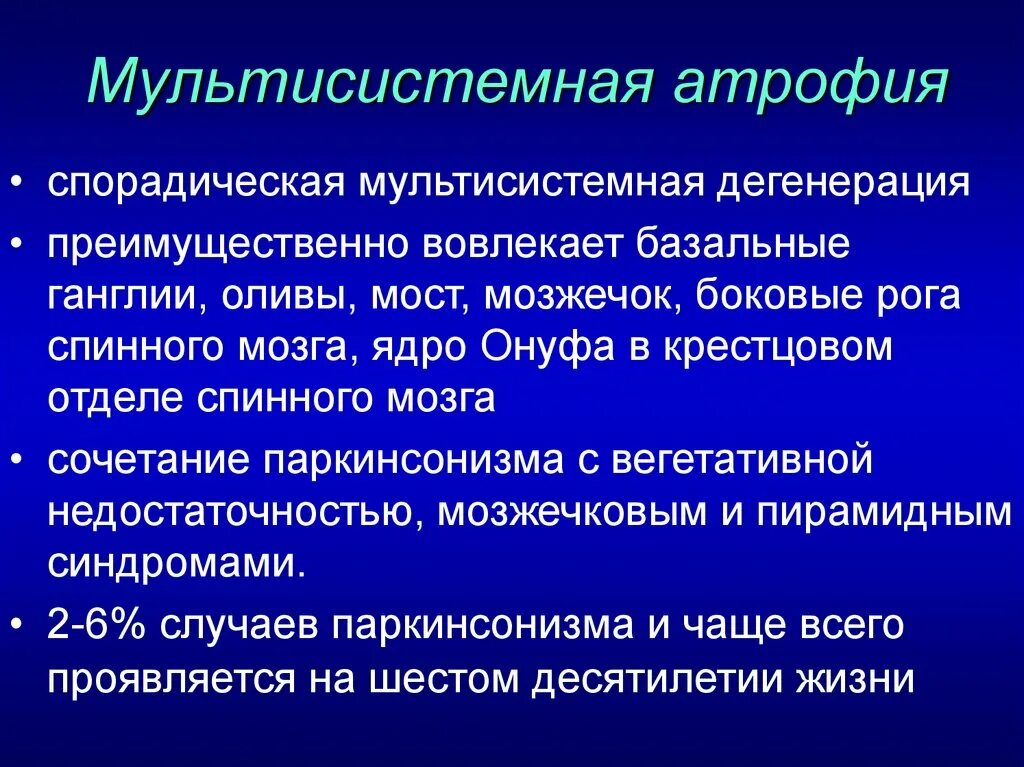 Мультисистемная атрофия

• спорадическая мультисистемная дегенерация

• преимущественно вовлекает базальные ганглии, оливы, мост, мозжечок, боковые рога спинного мозга, ядро Онуфа в крестцовом отделе спинного мозга

• сочетание паркинсонизма с вегетативной недостаточностью, мозжечковым и пирамидным синдромами.

• 2-6% случаев паркинсонизма и чаще всего проявляется на шестом десятилетии жизни